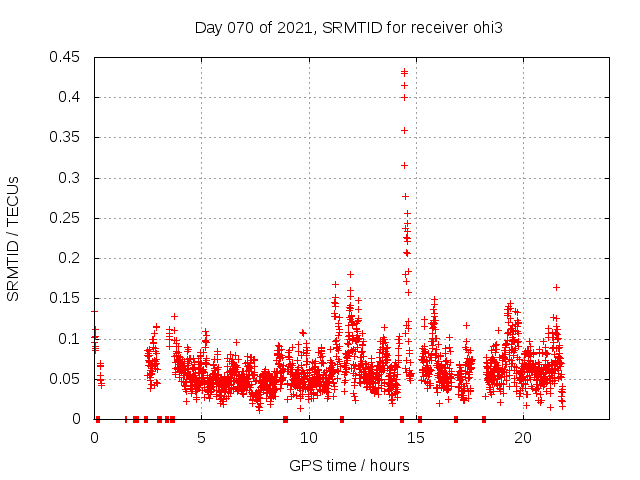 Day 070 of 2021, SRMTID for receiver ohi3

SRMTID / TECUs

0.45
0.4
0.35
0.3
0.25
0.2
0.15
0.1
0.05
0

0
5
10
15
20

GPS time / hours